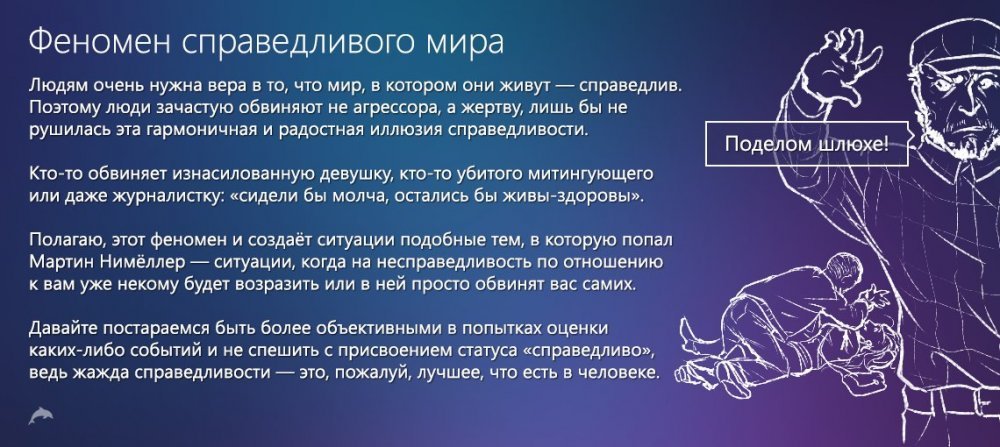 Феномен справедливого мира

Людям очень нужна вера в то, что мир, в котором они живут — справедлив. Поэтому люди зачастую обвиняют не агрессора, а жертву, лишь бы не рушилась эта гармоничная и радостная иллюзия справедливости.

Кто-то обвиняет изнасилованную девушку, кто-то убитого митингующего или даже журналистку: «сидели бы молча, остались бы живы-здоровы».

Полагаю, этот феномен и создаёт ситуации подобные тем, в которую попал Мартин Нимёллер — ситуации, когда на несправедливость по отношению к вам уже некому будет возразить или в ней просто обвинят вас самих.

Давайте постараемся быть более объективными в попытках оценки каких-либо событий и не спешить с присвоением статуса «справедливо», ведь жажда справедливости — это, пожалуй, лучшее, что есть в человеке.

Поделом шлюхе!